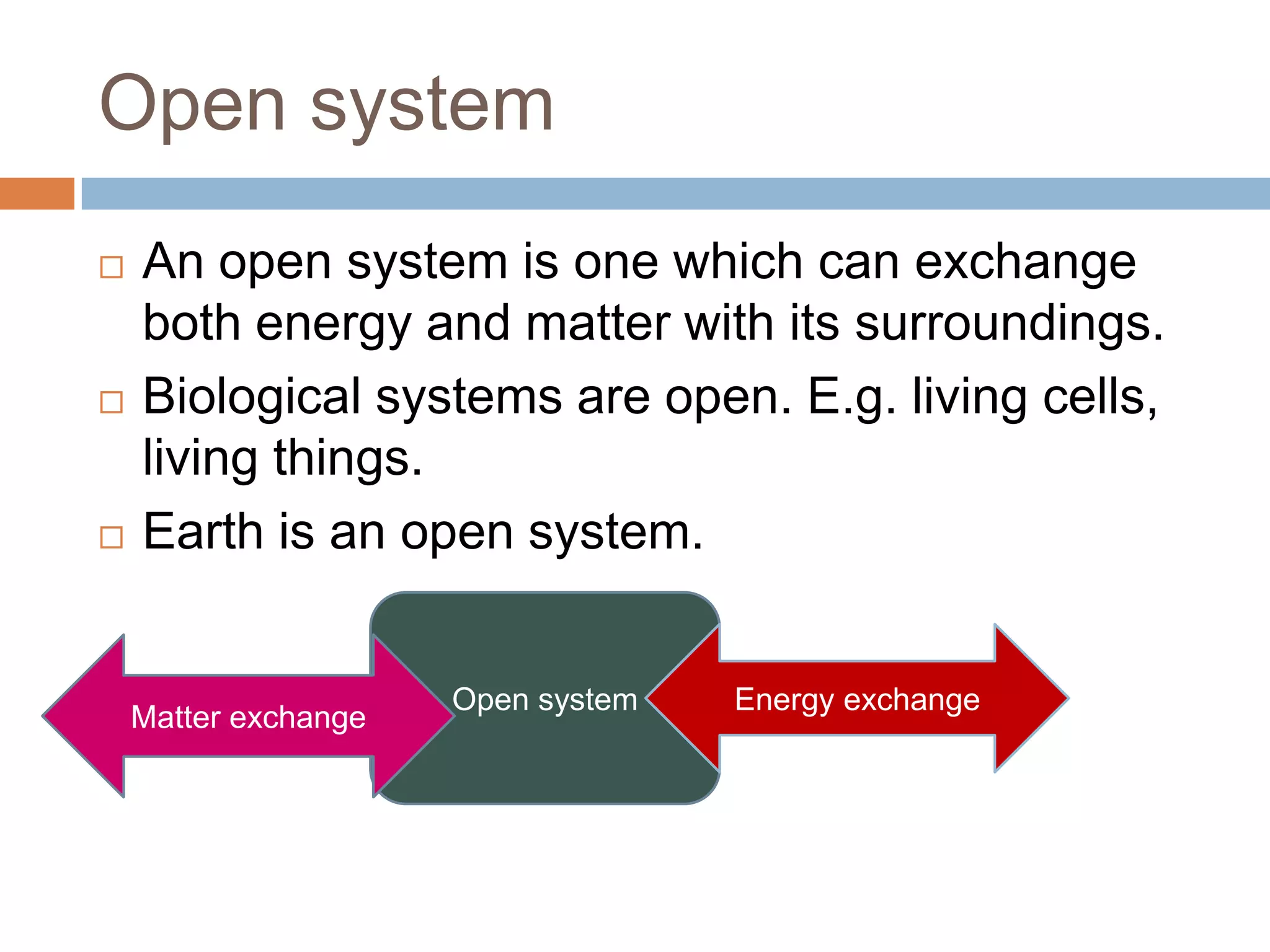 Open system

□ An open system is one which can exchange both energy and matter with its surroundings.

□ Biological systems are open. E.g. living cells, living things.

□ Earth is an open system.

Matter exchange

Open system

Energy exchange